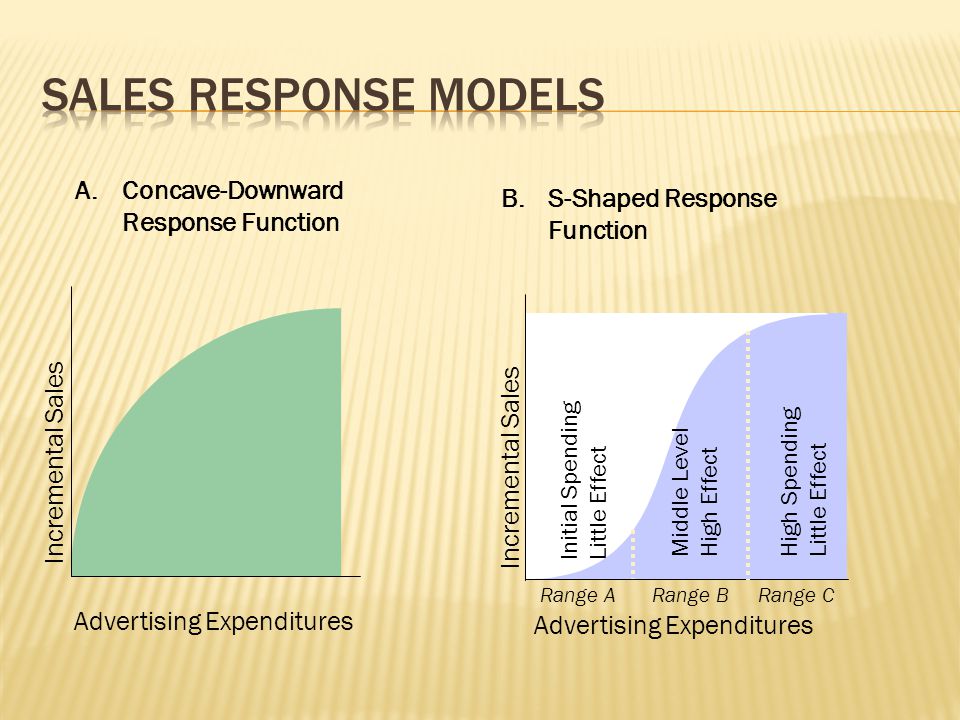 SALES RESPONSE MODELS

A. Concave-Downward Response Function

Incremental Sales

Advertising Expenditures

B. S-Shaped Response Function

Incremental Sales

Initial Spending Little Effect

Middle Level High Effect

High Spending Little Effect

Range A

Range B

Range C

Advertising Expenditures